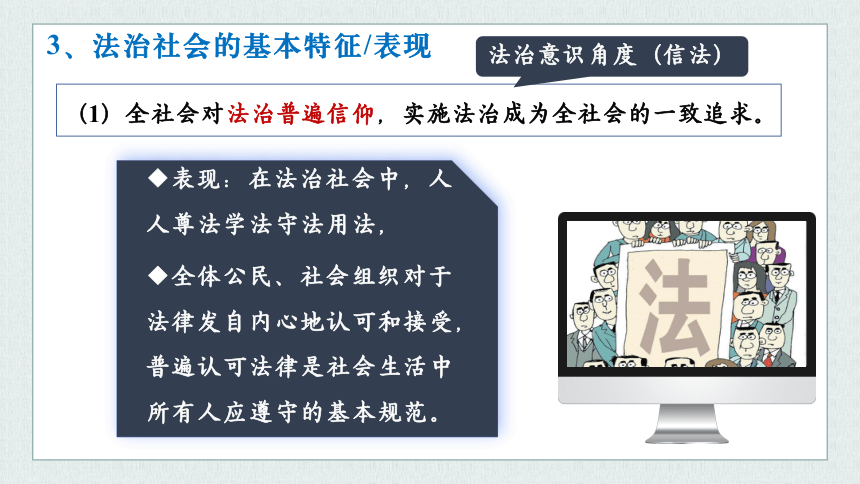 3、法治社会的基本特征/表现

法治意识角度（信法）

（1）全社会对法治普遍信仰，实施法治成为全社会的一致追求。

◆表现：在法治社会中，人人尊法学法守法用法，

◆全体公民、社会组织对于法律发自内心地认可和接受，普遍认可法律是社会生活中所有人应遵守的基本规范。

法